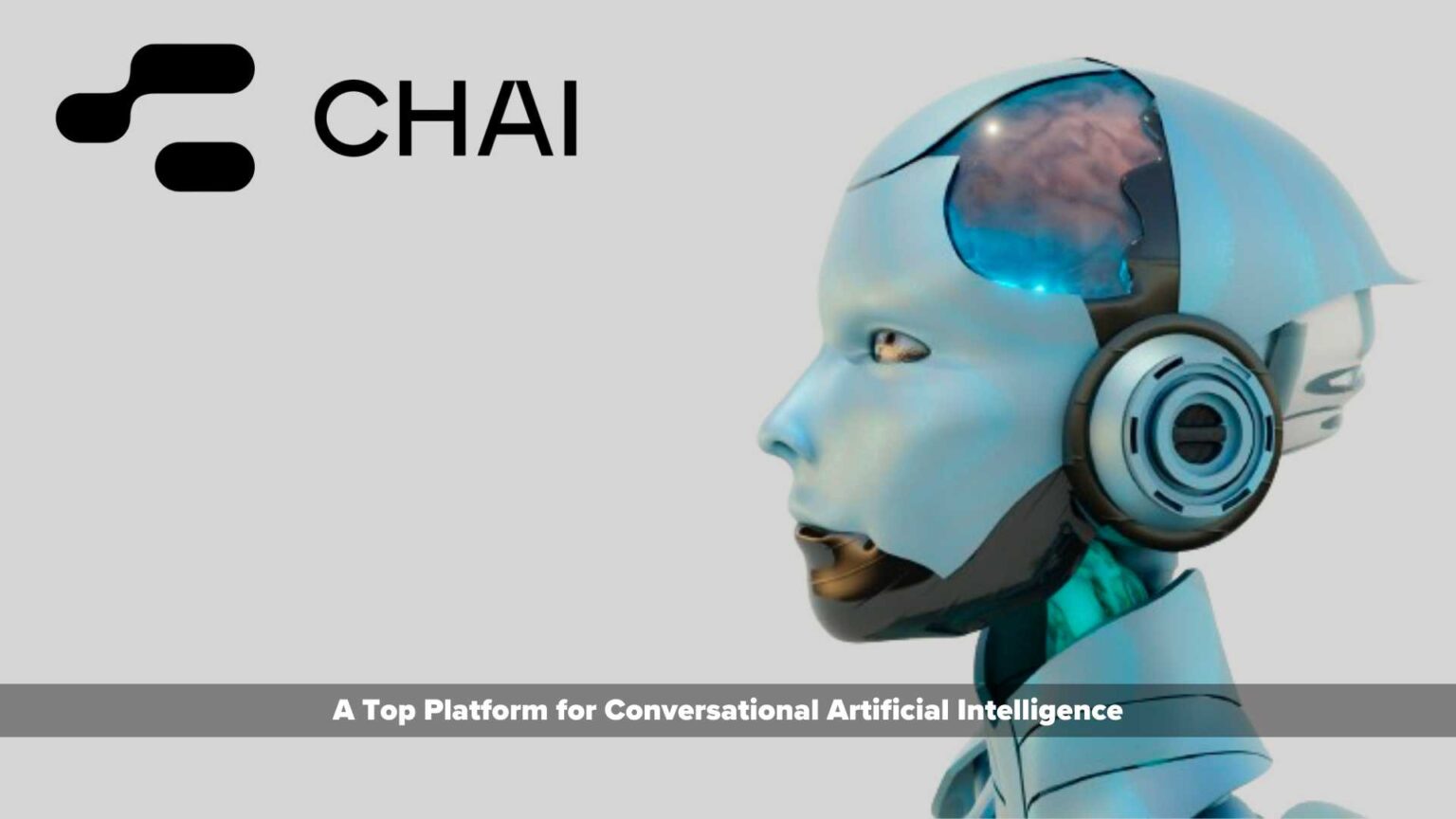 CHAI

A Top Platform for Conversational Artificial Intelligence